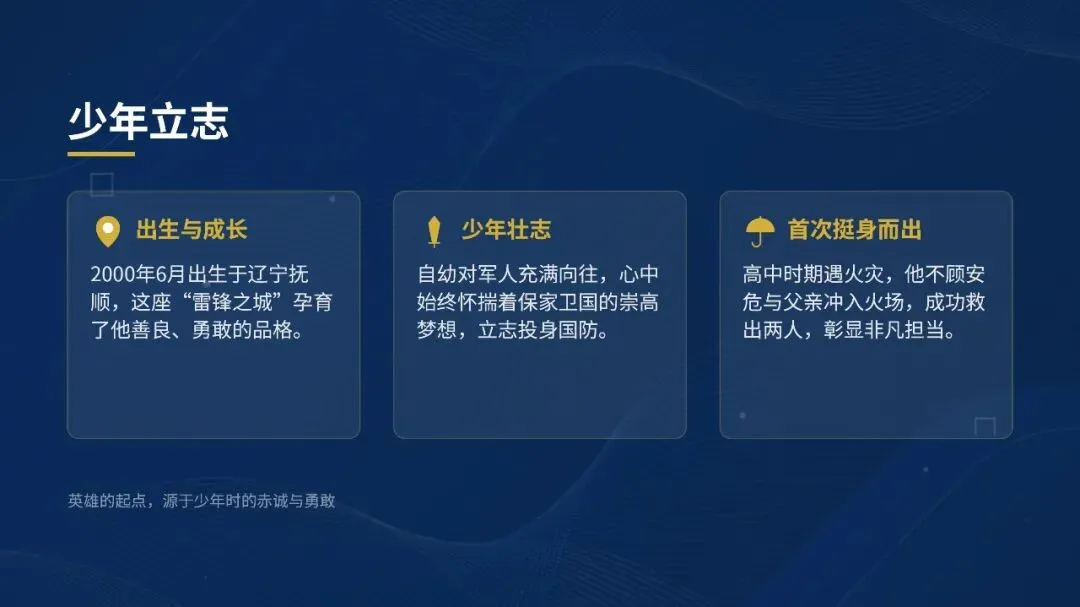 少年立志

出生与成长

2000年6月出生于辽宁抚顺，这座“雷锋之城”孕育了他善良、勇敢的品格。

少年壮志

自幼对军人充满向往，心中始终怀揣着保家卫国的崇高梦想，立志投身国防。

首次挺身而出

高中时期遇火灾，他不顾安危与父亲冲入火场，成功救出两人，彰显非凡担当。

英雄的起点，源于少年时的赤诚与勇敢